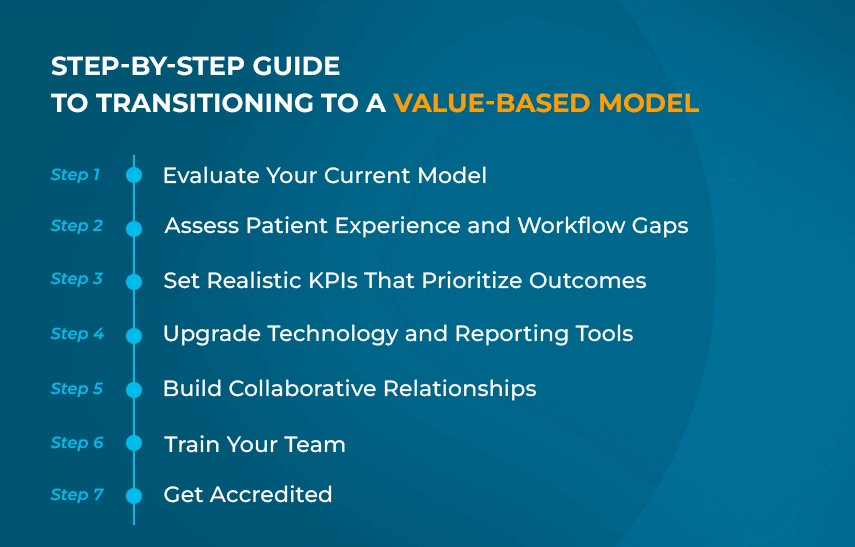 STEP-BY-STEP GUIDE
TO TRANSITIONING TO A VALUE-BASED MODEL

Step 1 Evaluate Your Current Model

Step 2 Assess Patient Experience and Workflow Gaps

Step 3 Set Realistic KPIs That Prioritize Outcomes

Step 4 Upgrade Technology and Reporting Tools

Step 5 Build Collaborative Relationships

Step 6 Train Your Team

Step 7 Get Accredited